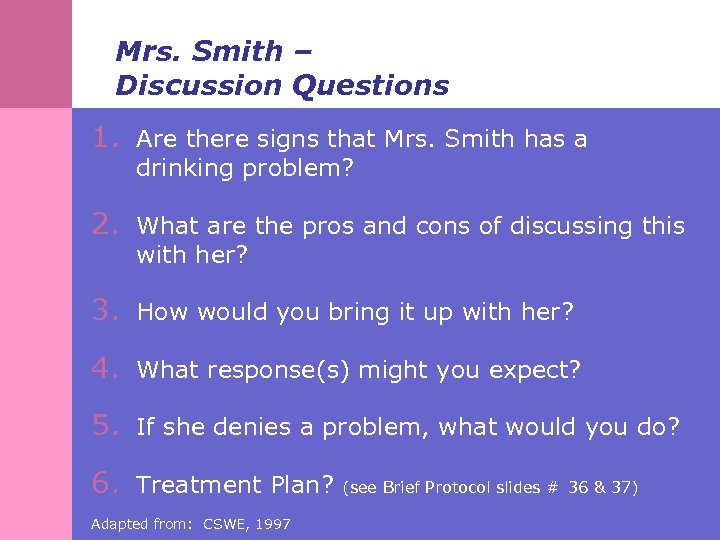 Mrs. Smith –
Discussion Questions

1. Are there signs that Mrs. Smith has a drinking problem?

2. What are the pros and cons of discussing this with her?

3. How would you bring it up with her?

4. What response(s) might you expect?

5. If she denies a problem, what would you do?

6. Treatment Plan? (see Brief Protocol slides # 36 & 37)

Adapted from: CSWE, 1997